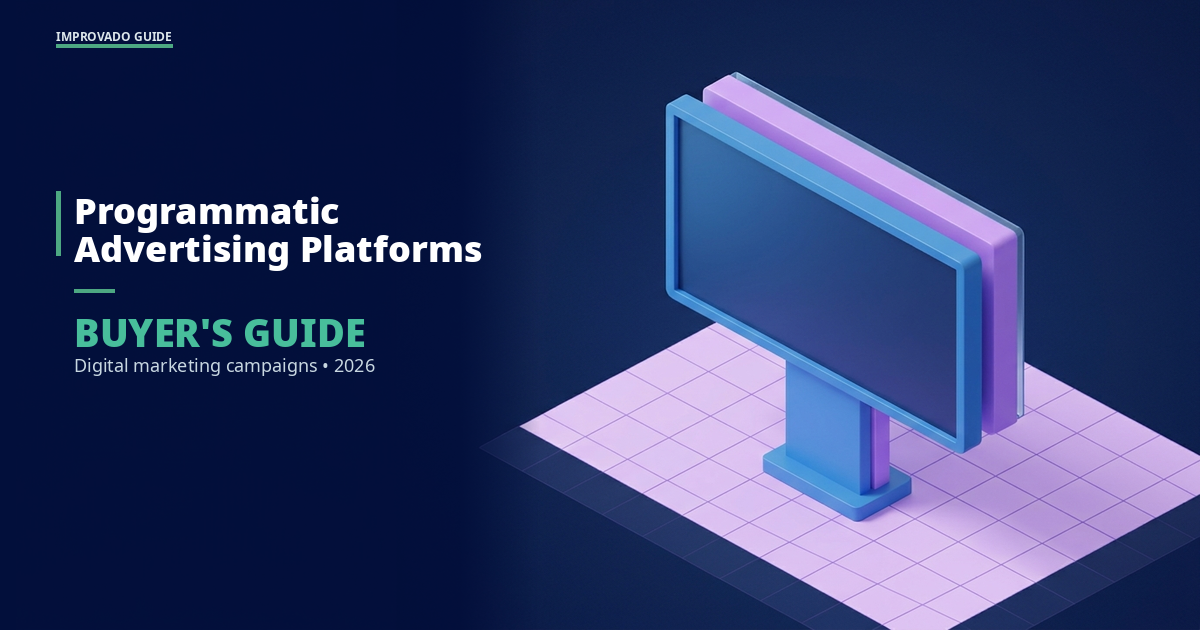 IMPROVADO GUIDE

Programmatic Advertising Platforms

BUYER'S GUIDE

Digital marketing campaigns • 2026